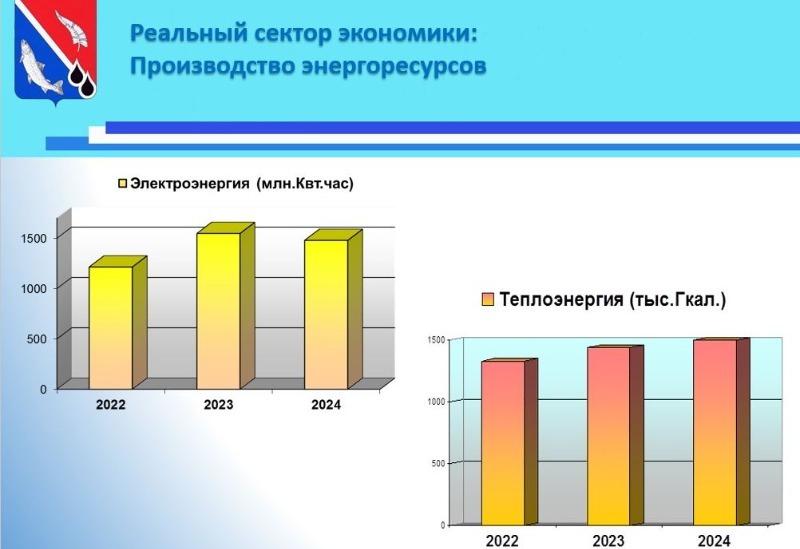 Реальный сектор экономики:
Производство энергоресурсов

Электроэнергия (млн.Квт.час)

1500
1000
500
0

2022
2023
2024

Теплоэнергия (тыс.Гкал.)

1500
1000
500
0

2022
2023
2024